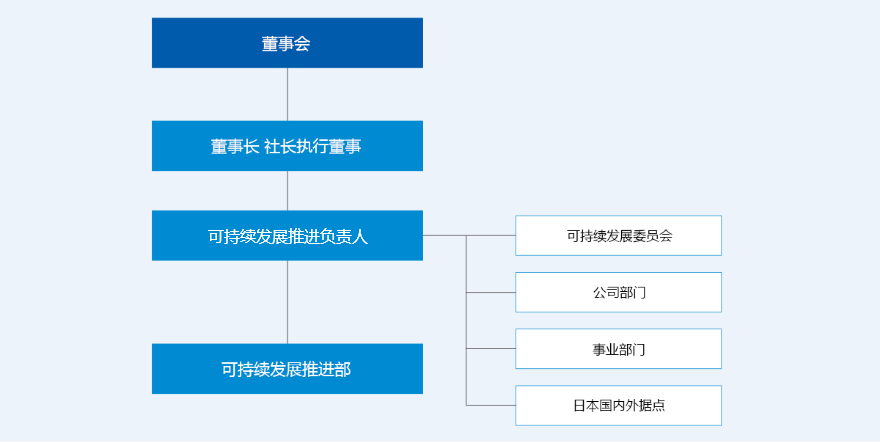 董事会

董事长 社长执行董事

可持续发展推进负责人

可持续发展推进部

可持续发展委员会

公司部门

事业部门

日本国内外据点